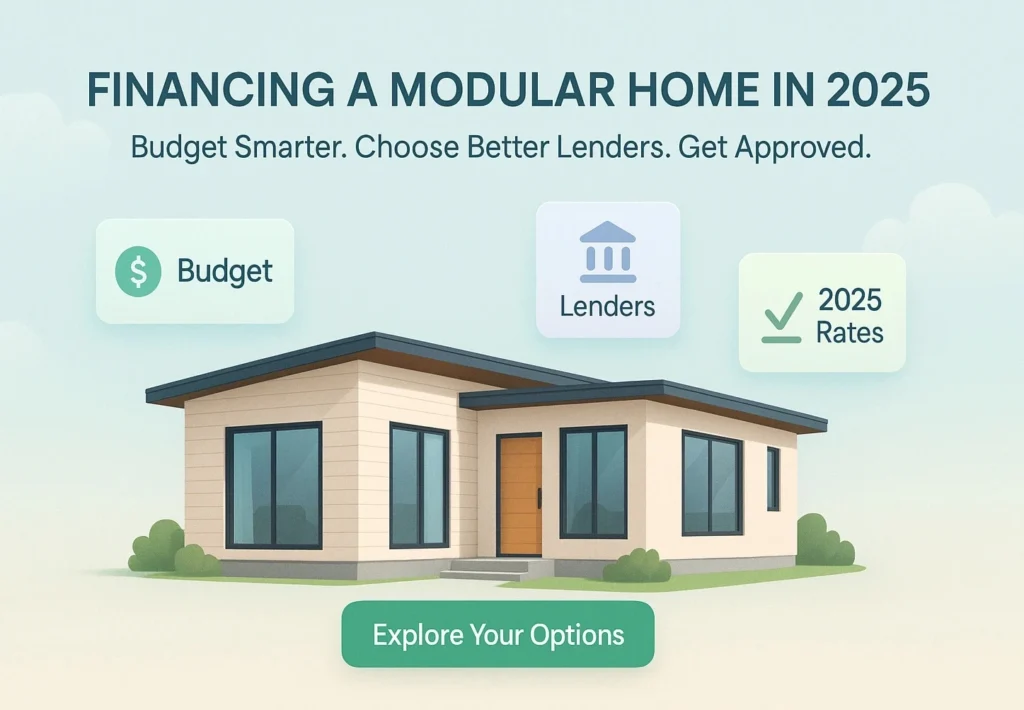 FINANCING A MODULAR HOME IN 2025

Budget Smarter. Choose Better Lenders. Get Approved.

$ Budget

Lenders

2025 Rates

Explore Your Options